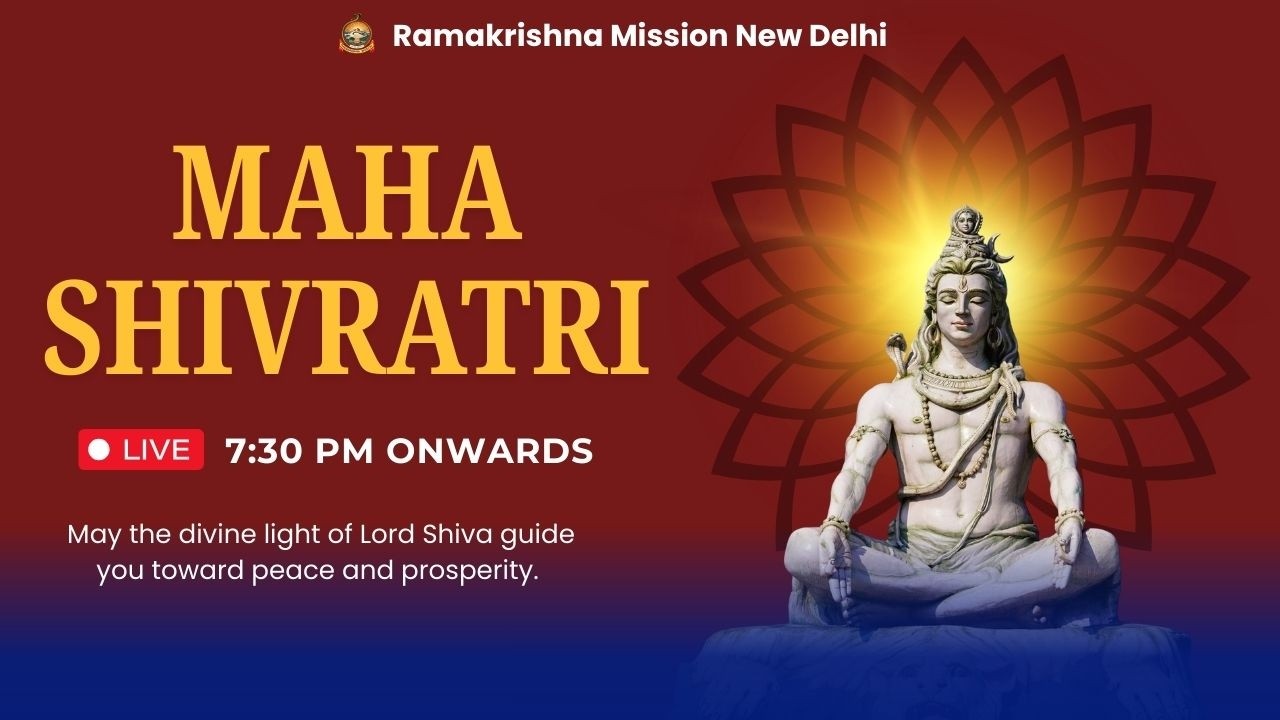 Ramakrishna Mission New Delhi

MAHA SHIVRATRI

LIVE 7:30 PM ONWARDS

May the divine light of Lord Shiva guide you toward peace and prosperity.